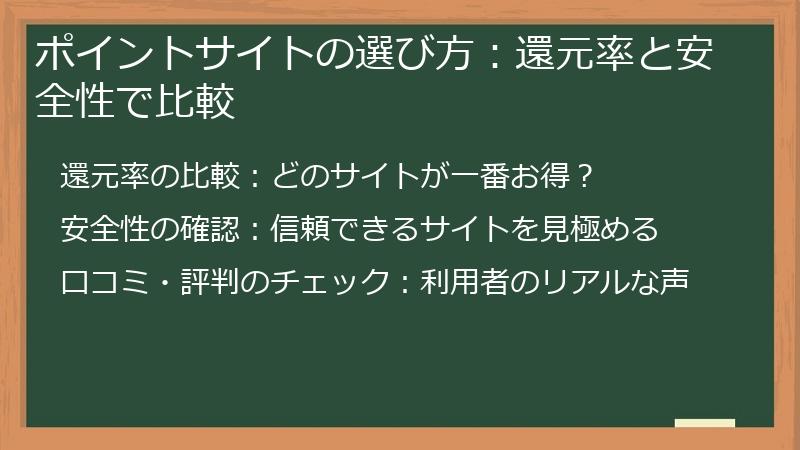 ポイントサイトの選び方：還元率と安全性で比較

還元率の比較：どのサイトが一番お得？

安全性の確認：信頼できるサイトを見極める

口コミ・評判のチェック：利用者のリアルな声